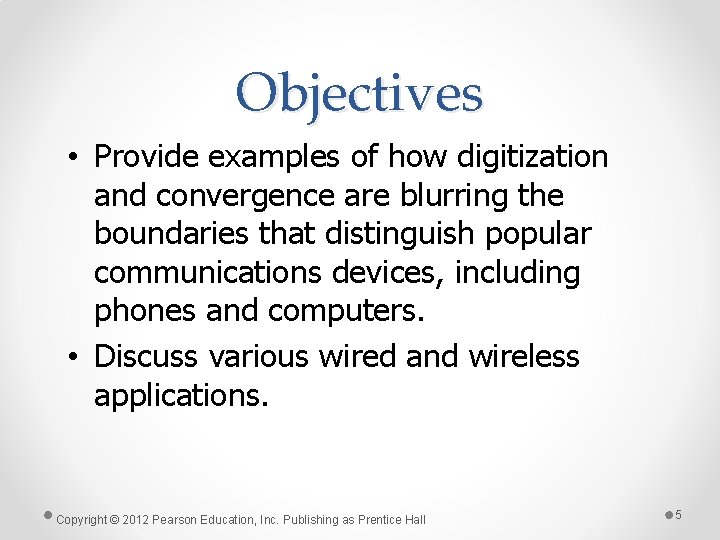 Objectives

• Provide examples of how digitization and convergence are blurring the boundaries that distinguish popular communications devices, including phones and computers.

• Discuss various wired and wireless applications.

Copyright © 2012 Pearson Education, Inc. Publishing as Prentice Hall

5